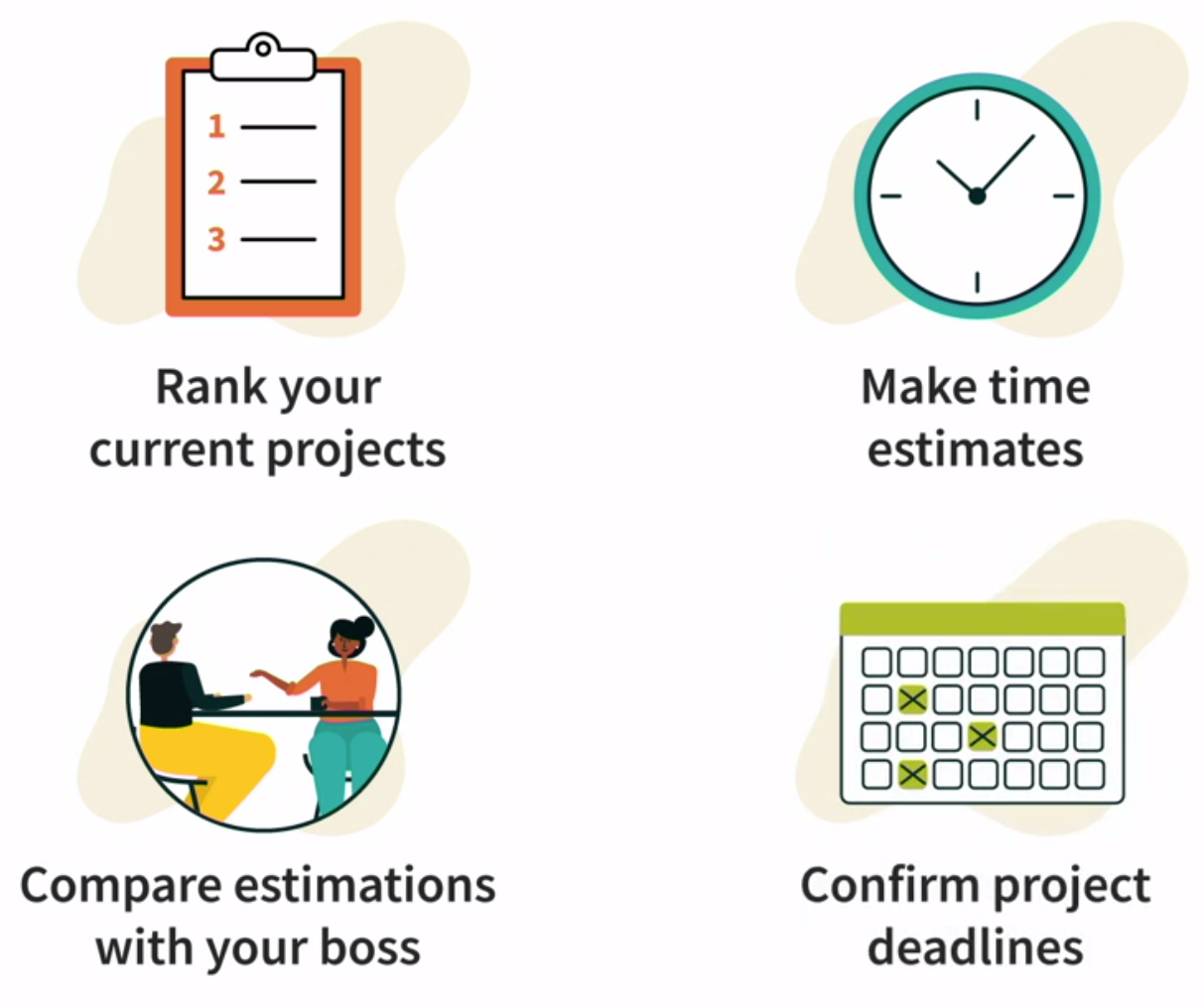 1
2
3

Rank your current projects

Make time estimates

Compare estimations with your boss

Confirm project deadlines